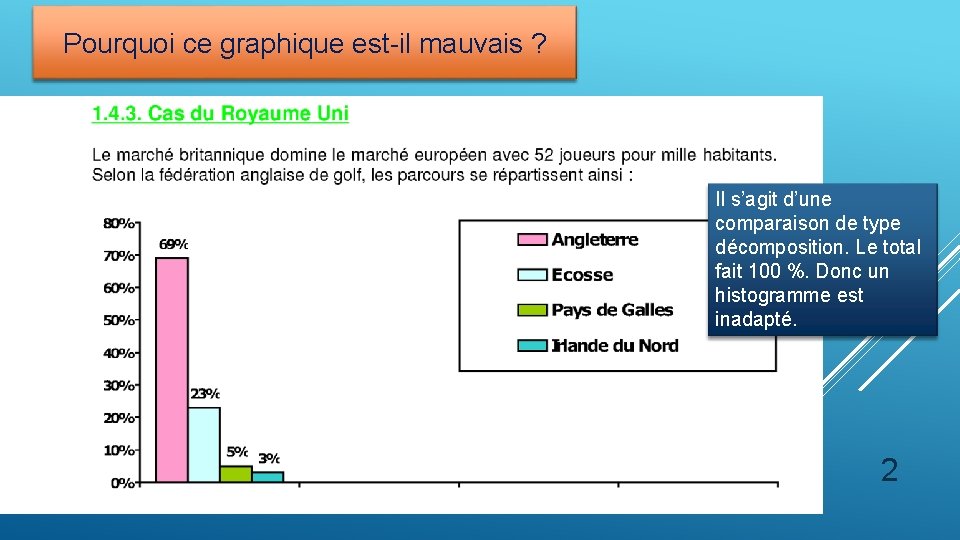 Pourquoi ce graphique est-il mauvais ?

1.4.3. Cas du Royaume Uni

Le marché britannique domine le marché européen avec 52 joueurs pour mille habitants. Selon la fédération anglaise de golf, les parcours se répartissent ainsi :

80%
70%
60%
50%
40%
30%
20%
10%
0%

69%
23%
5%
3%

Angleterre
Ecosse
Pays de Galles
Irlande du Nord

Il s'agit d'une comparaison de type décomposition. Le total fait 100 %. Donc un histogramme est inadapté.

2